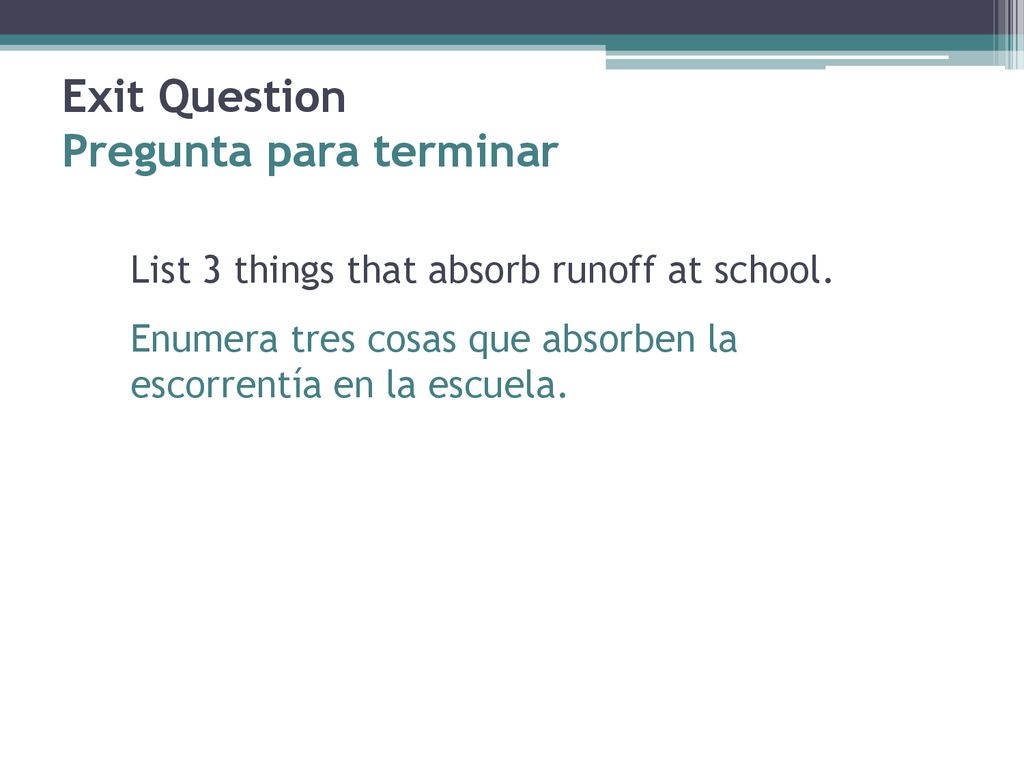 Exit Question
Pregunta para terminar

List 3 things that absorb runoff at school.

Enumera tres cosas que absorben la escorrentía en la escuela.